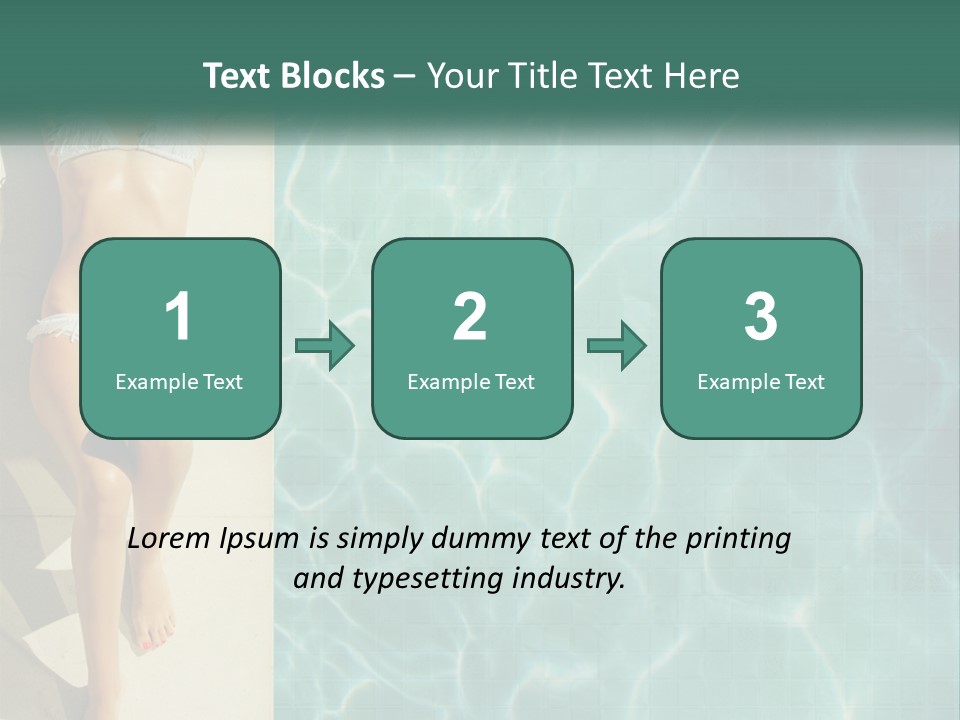 Text Blocks – Your Title Text Here

1
Example Text

2
Example Text

3
Example Text

Lorem Ipsum is simply dummy text of the printing and typesetting industry.